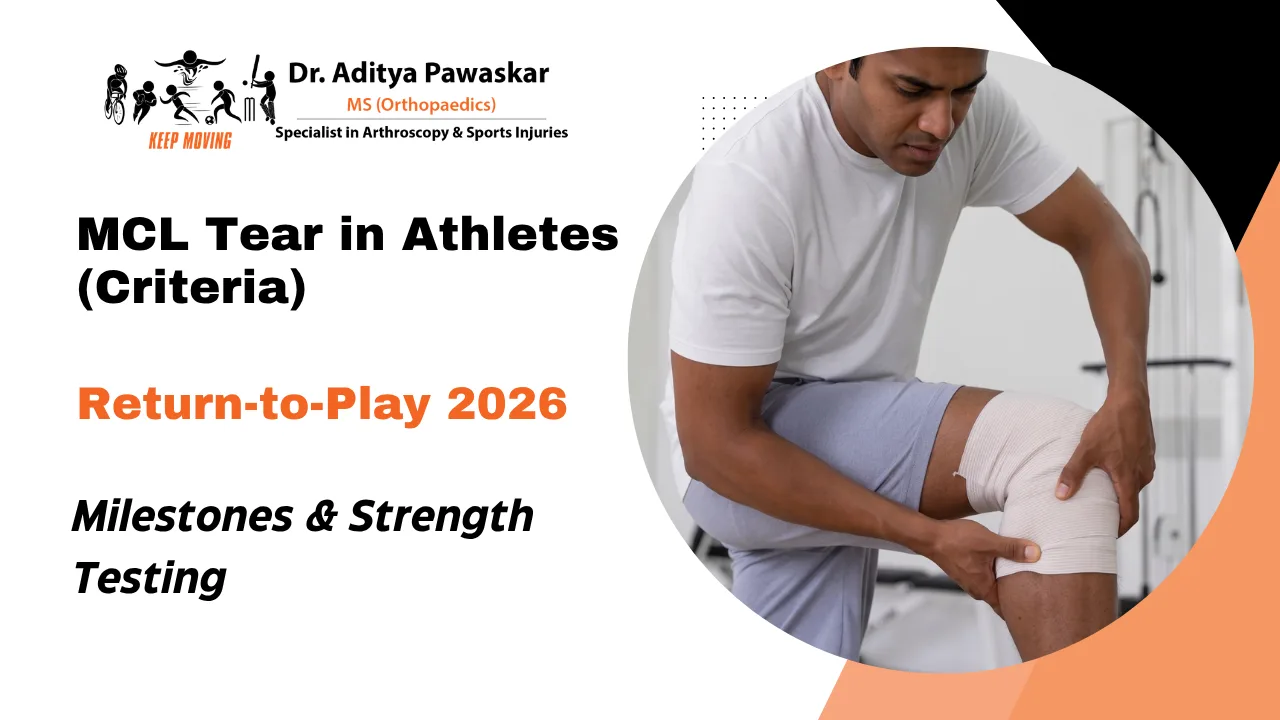 KEEP MOVING

Dr. Aditya Pawaskar
MS (Orthopaedics)
Specialist in Arthroscopy & Sports Injuries

MCL Tear in Athletes (Criteria)

Return-to-Play 2026

Milestones & Strength Testing